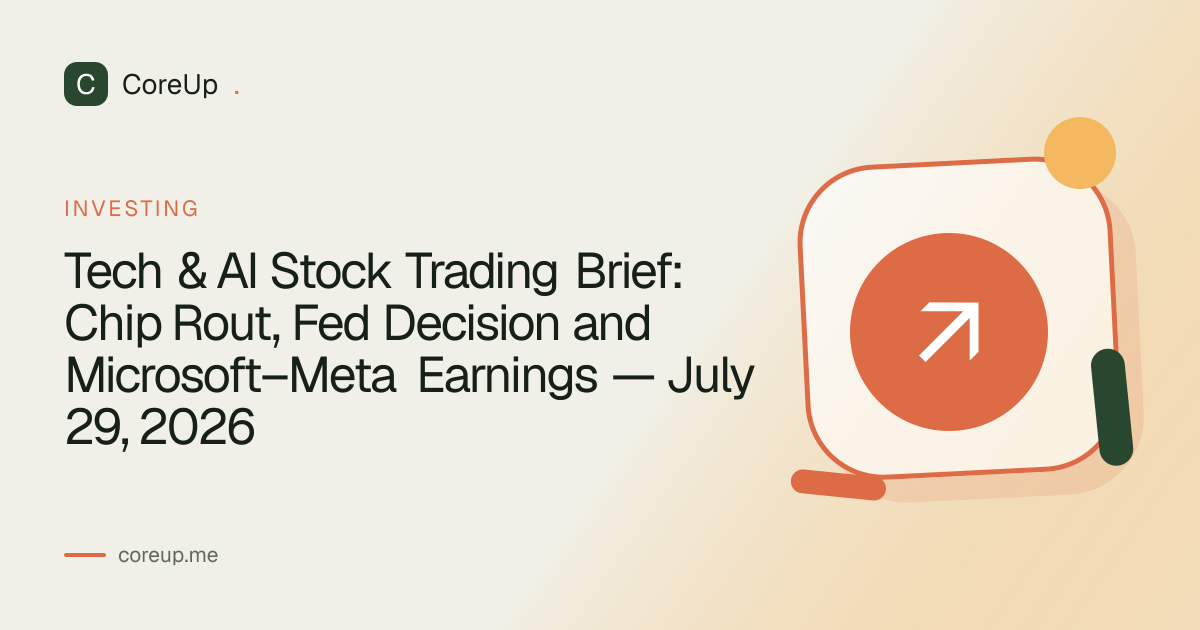 C CoreUp .

INVESTING

Tech & AI Stock Trading Brief: Chip Rout, Fed Decision and Microsoft–Meta Earnings — July 29, 2026

coreup.me